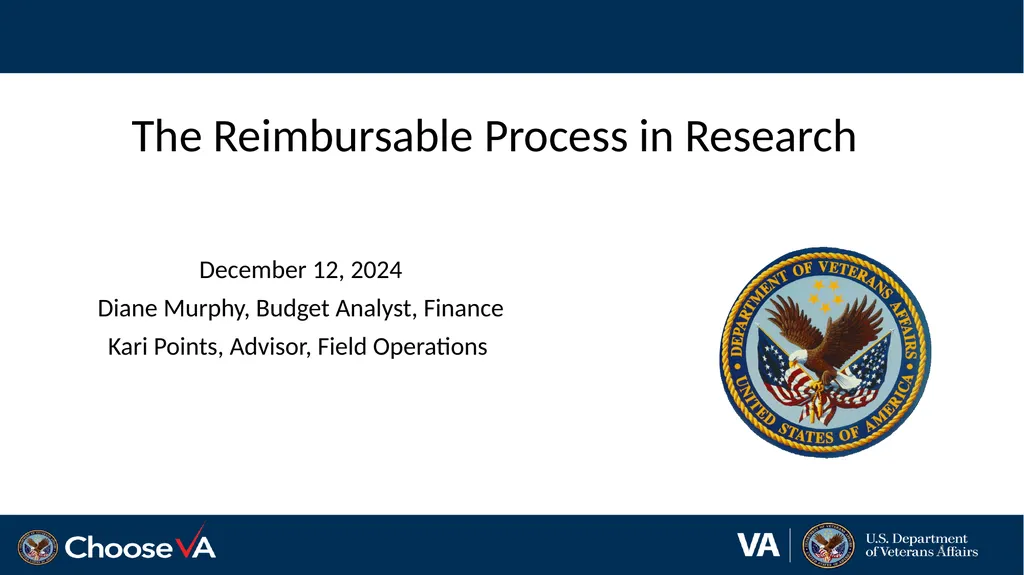 The Reimbursable Process in Research

December 12, 2024
Diane Murphy, Budget Analyst, Finance
Kari Points, Advisor, Field Operations

DEPARTMENT OF VETERANS AFFAIRS
UNITED STATES OF AMERICA

ChooseVA

VA

U.S. Department of Veterans Affairs